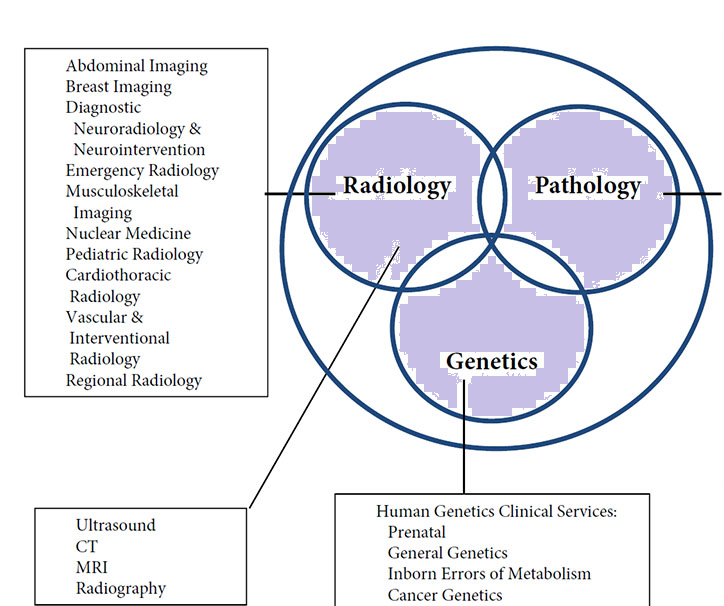 Abdominal Imaging
Breast Imaging
Diagnostic Neuroradiology & Neurointervention
Emergency Radiology
Musculoskeletal Imaging
Nuclear Medicine
Pediatric Radiology
Cardiothoracic Radiology
Vascular & Interventional Radiology
Regional Radiology

Radiology

Pathology

Genetics

Ultrasound
CT
MRI
Radiography

Human Genetics Clinical Services:
Prenatal
General Genetics
Inborn Errors of Metabolism
Cancer Genetics